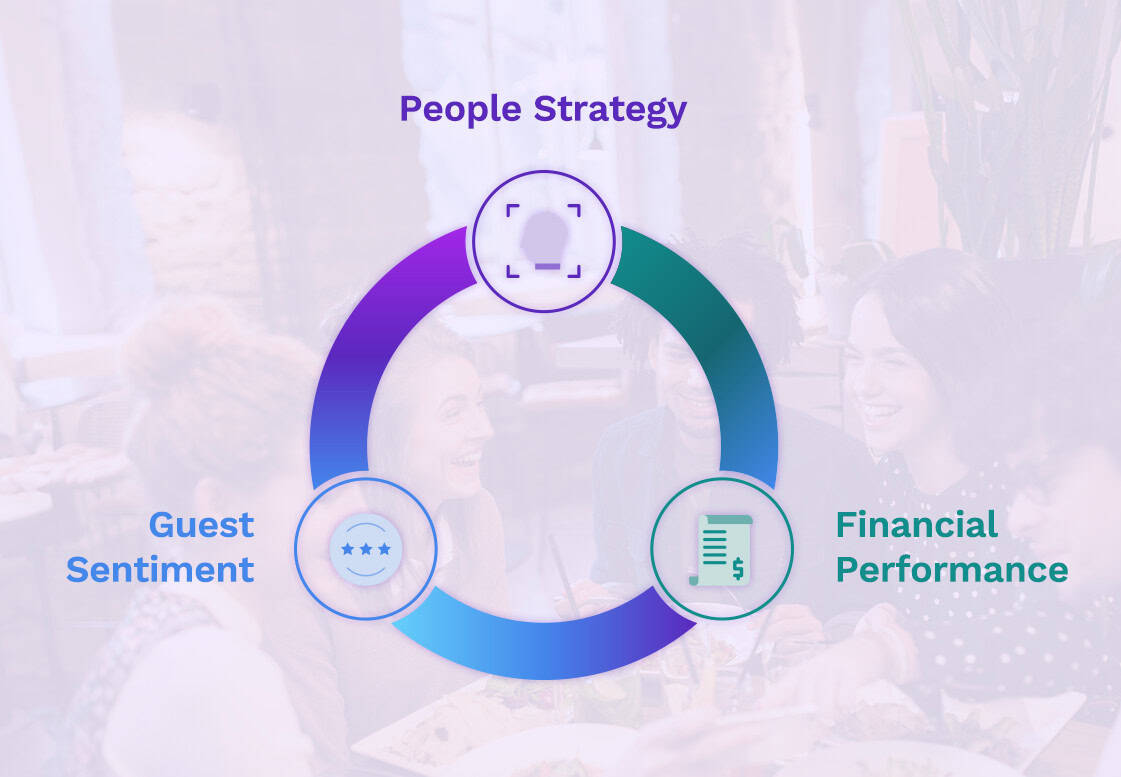 People Strategy

Guest Sentiment

Financial Performance